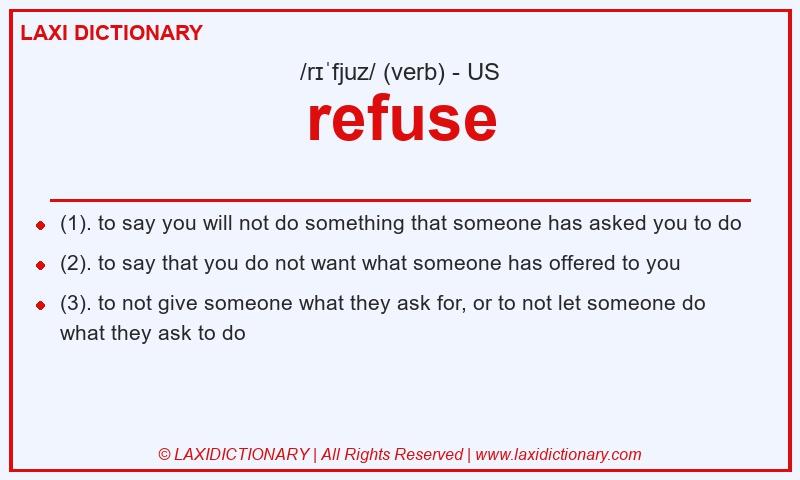 LAXI DICTIONARY

/rɪˈfjuz/ (verb) - US

refuse

- (1). to say you will not do something that someone has asked you to do
- (2). to say that you do not want what someone has offered to you
- (3). to not give someone what they ask for, or to not let someone do what they ask to do

© LAXIDICTIONARY | All Rights Reserved | www.laxidictionary.com